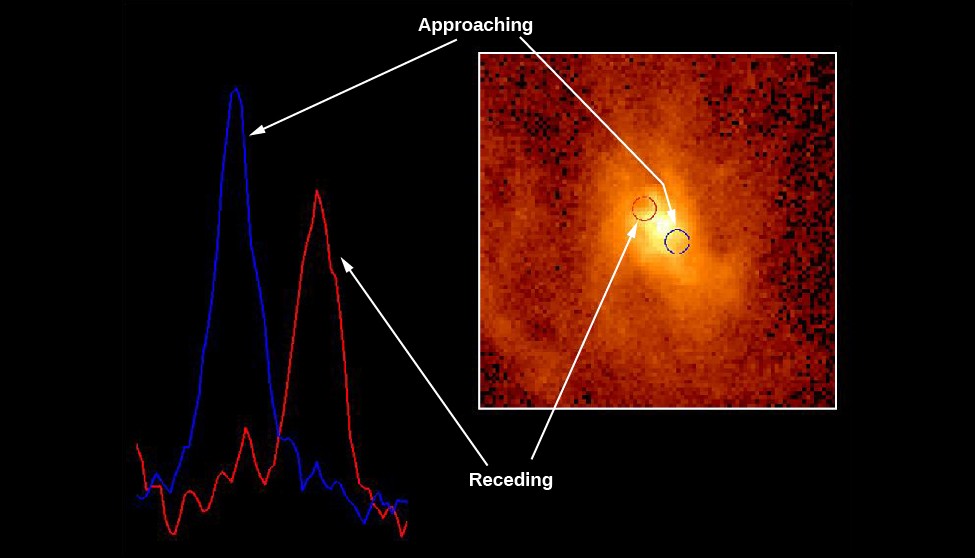 Approaching

Receding